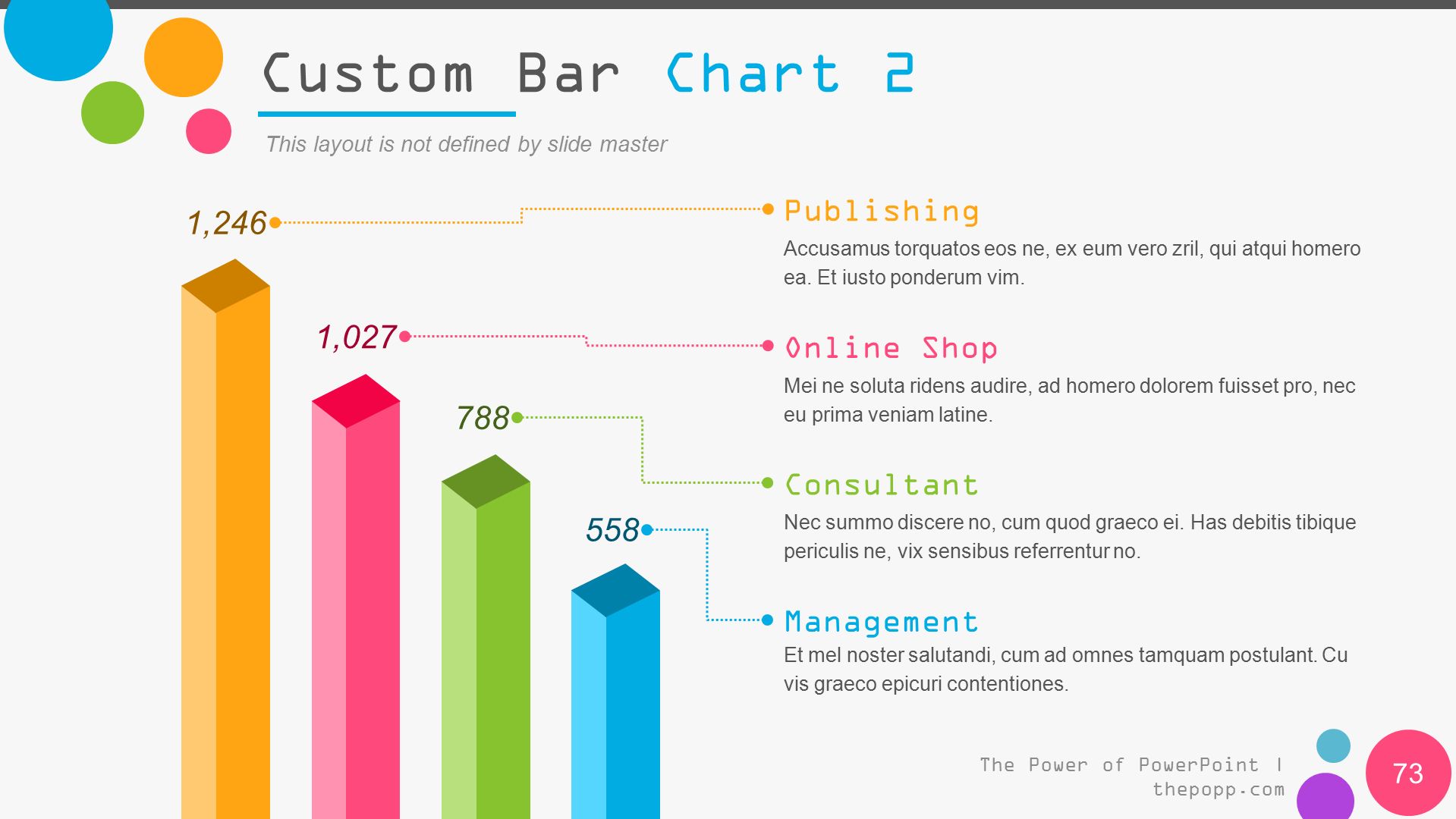 Custom Bar Chart 2

This layout is not defined by slide master

1,246

1,027

788

558

Publishing

Accusamus torquatos eos ne, ex eum vero zril, qui atqui homero ea. Et iusto ponderum vim.

Online Shop

Mei ne soluta ridens audire, ad homero dolorem fuisset pro, nec eu prima veniam latine.

Consultant

Nec summo discere no, cum quod graeco ei. Has debitis tibique periculis ne, vix sensibus referrentur no.

Management

Et mel noster salutandi, cum ad omnes tamquam postulant. Cu vis graeco epicuri contentiones.

The Power of PowerPoint | thepopp.com

73